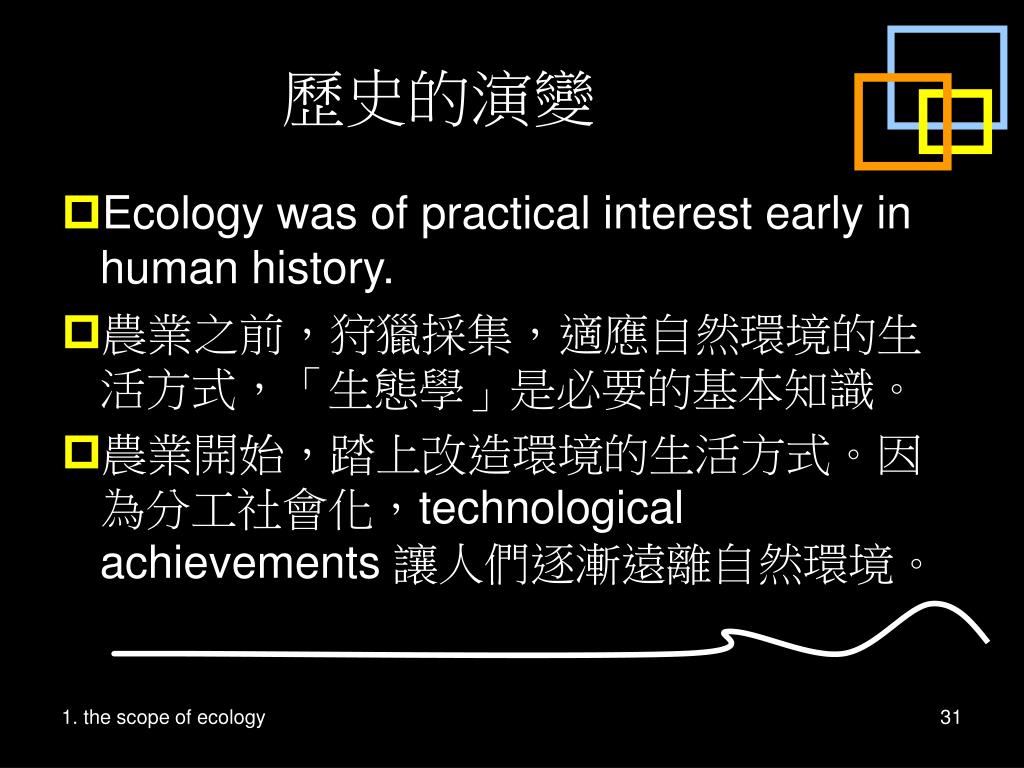 歷史的演變

Ecology was of practical interest early in human history.

農業之前，狩獵採集，適應自然環境的生活方式，「生態學」是必要的基本知識。

農業開始，踏上改造環境的生活方式。因為分工社會化，technological achievements 讓人們逐漸遠離自然環境。

1. the scope of ecology

31